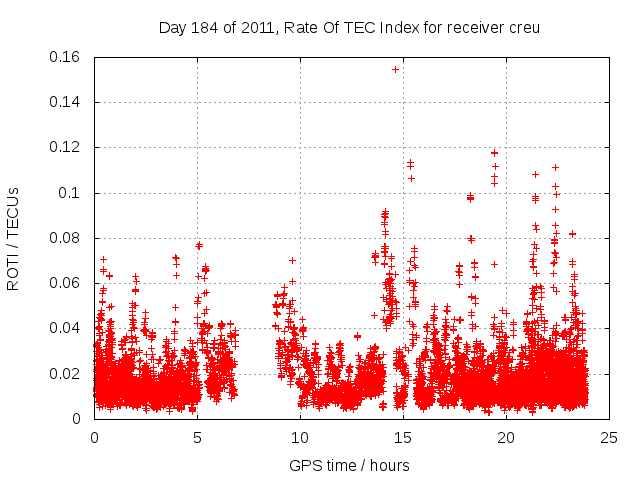 Day 184 of 2011, Rate Of TEC Index for receiver creu

ROTI / TECUs

0.16
0.14
0.12
0.1
0.08
0.06
0.04
0.02
0

0
5
10
15
20
25

GPS time / hours